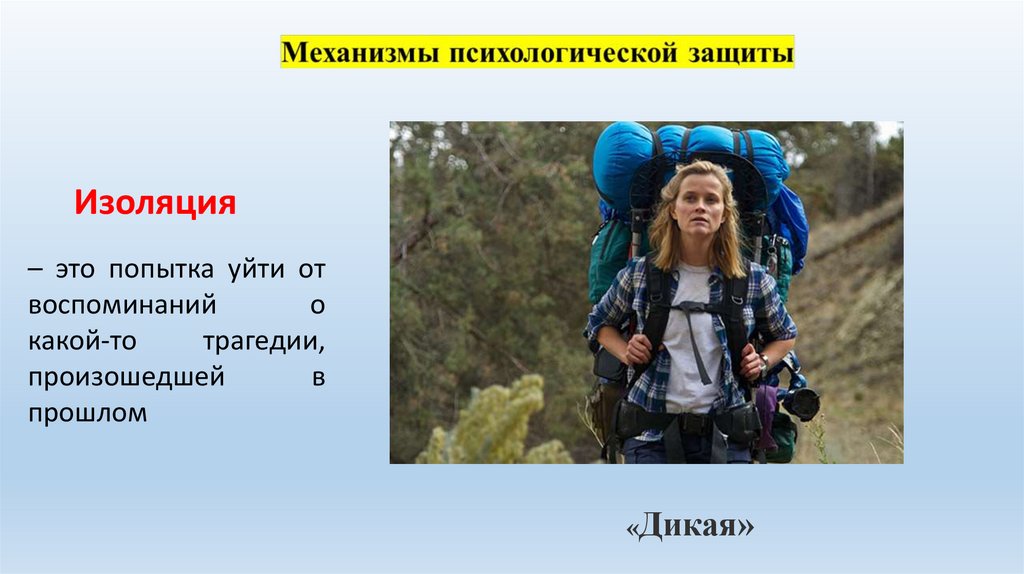 Механизмы психологической защиты

Изоляция

– это попытка уйти от воспоминаний о какой-то трагедии, произошедшей в прошлом

«Дикая»